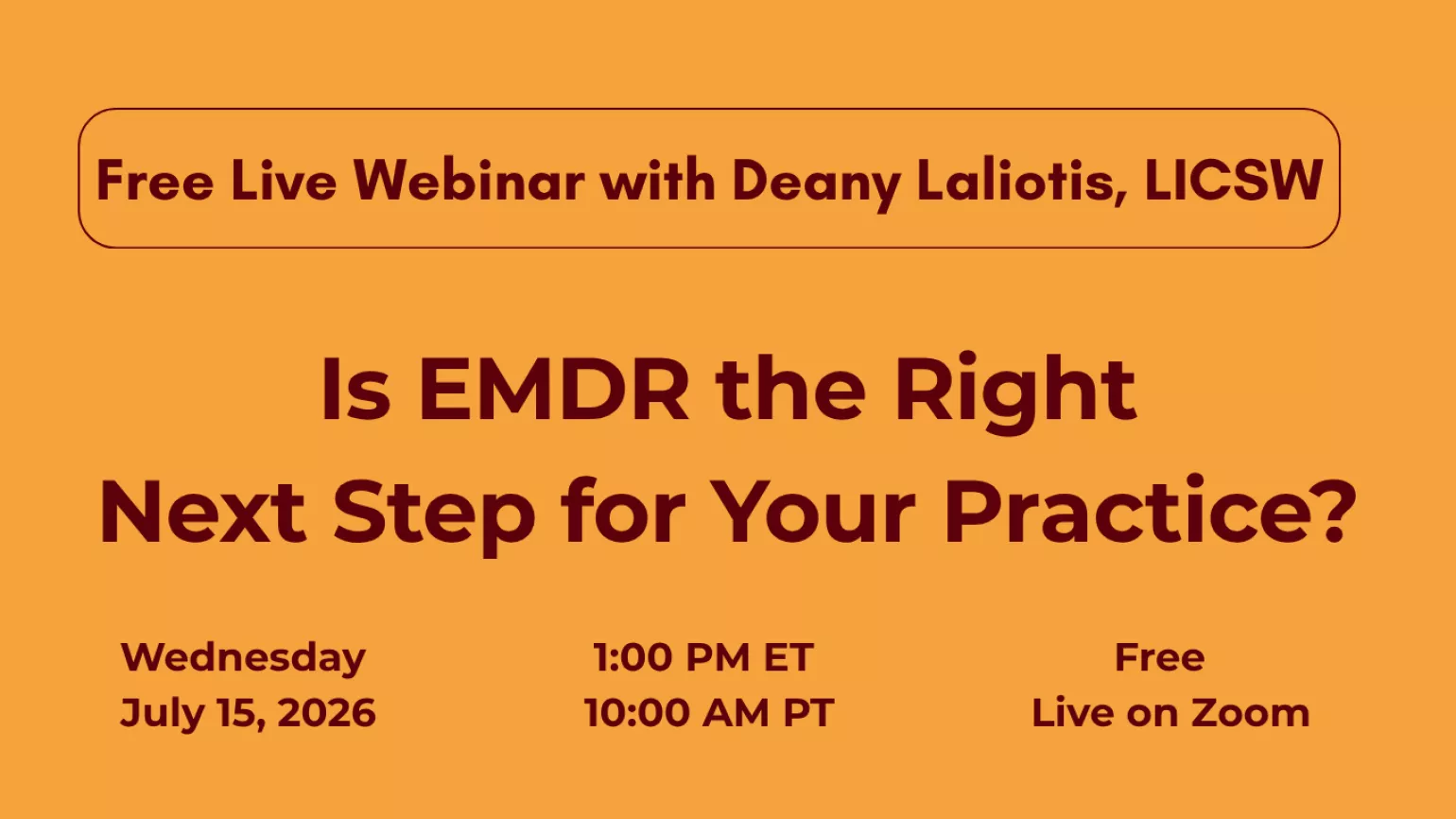 Free Live Webinar with Deany Laliotis, LICSW

Is EMDR the Right Next Step for Your Practice?

Wednesday
July 15, 2026

1:00 PM ET
10:00 AM PT

Free
Live on Zoom